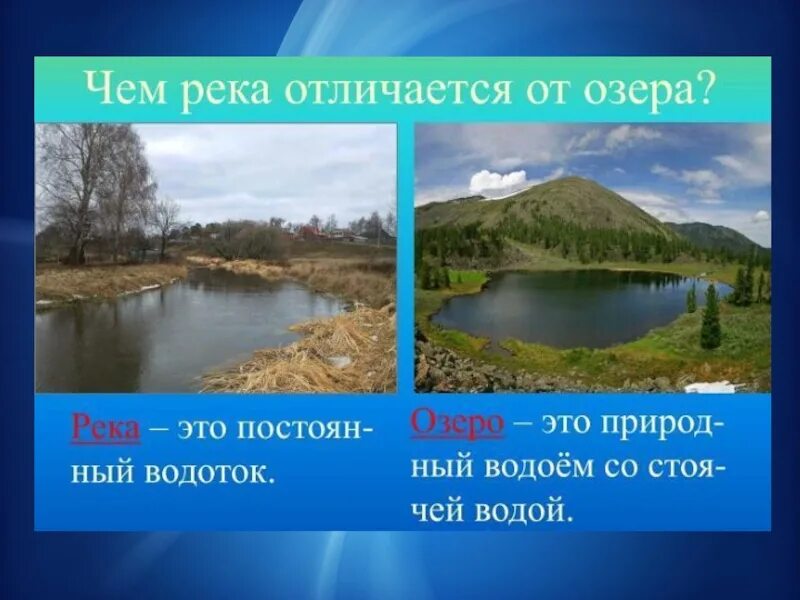 Чем река отличается от озера?

Река – это постоянный водоток.

Озеро – это природный водоём со стоячей водой.